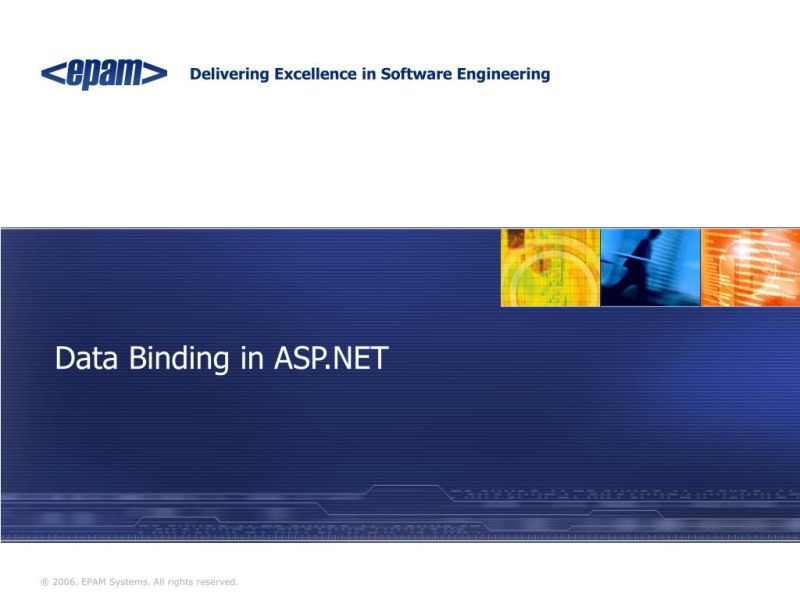 <epam> Delivering Excellence in Software Engineering

Data Binding in ASP.NET

® 2006. EPAM Systems. All rights reserved.